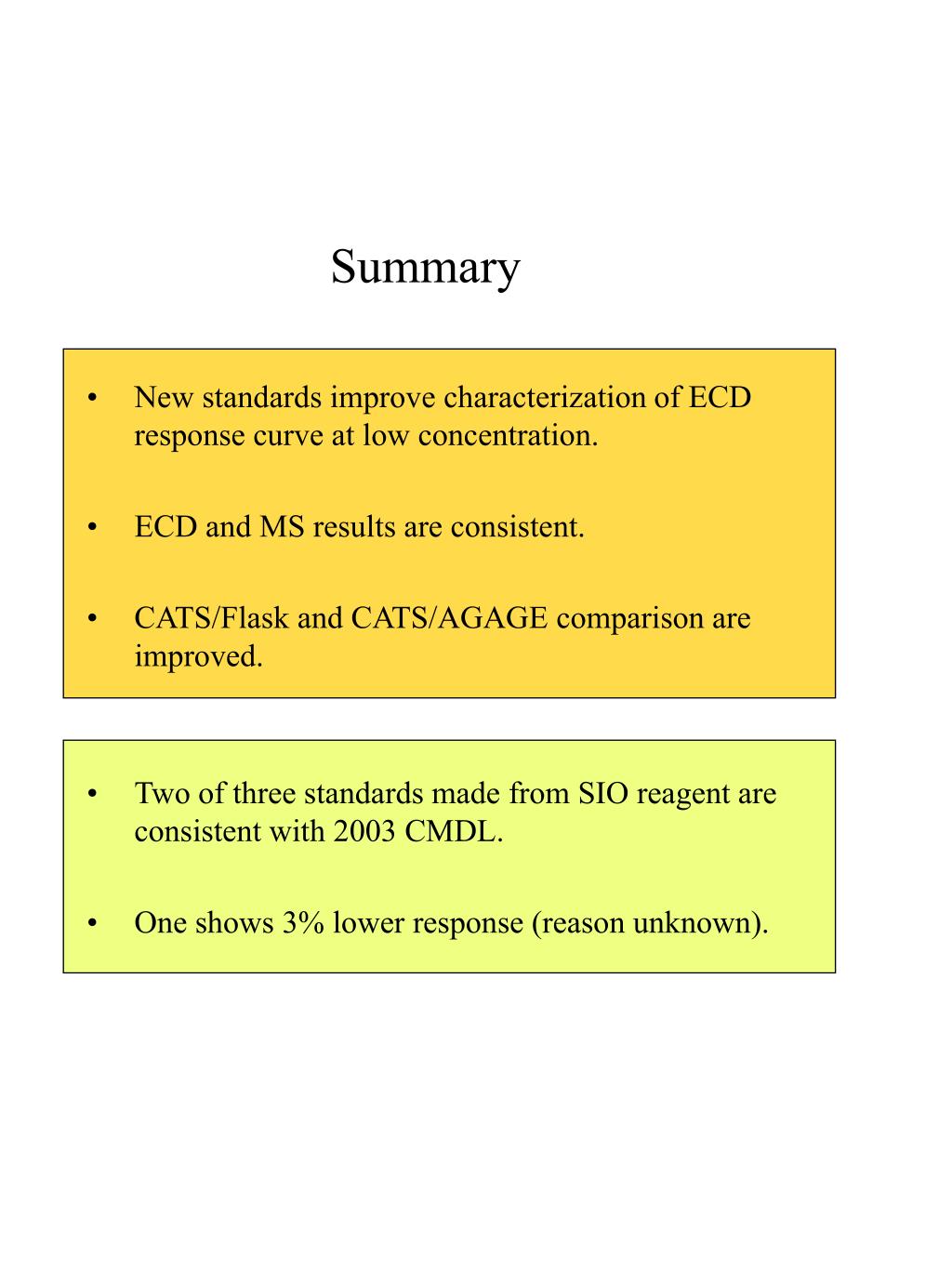 Summary

• New standards improve characterization of ECD response curve at low concentration.

• ECD and MS results are consistent.

• CATS/Flask and CATS/AGAGE comparison are improved.

• Two of three standards made from SIO reagent are consistent with 2003 CMDL.

• One shows 3% lower response (reason unknown).